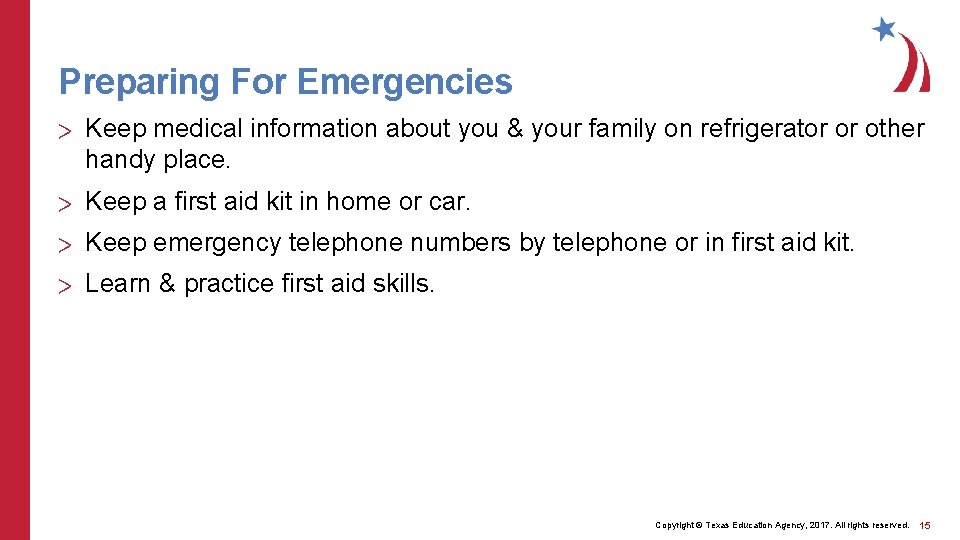 Preparing For Emergencies

> Keep medical information about you & your family on refrigerator or other handy place.

> Keep a first aid kit in home or car.

> Keep emergency telephone numbers by telephone or in first aid kit.

> Learn & practice first aid skills.

Copyright © Texas Education Agency, 2017. All rights reserved. 15